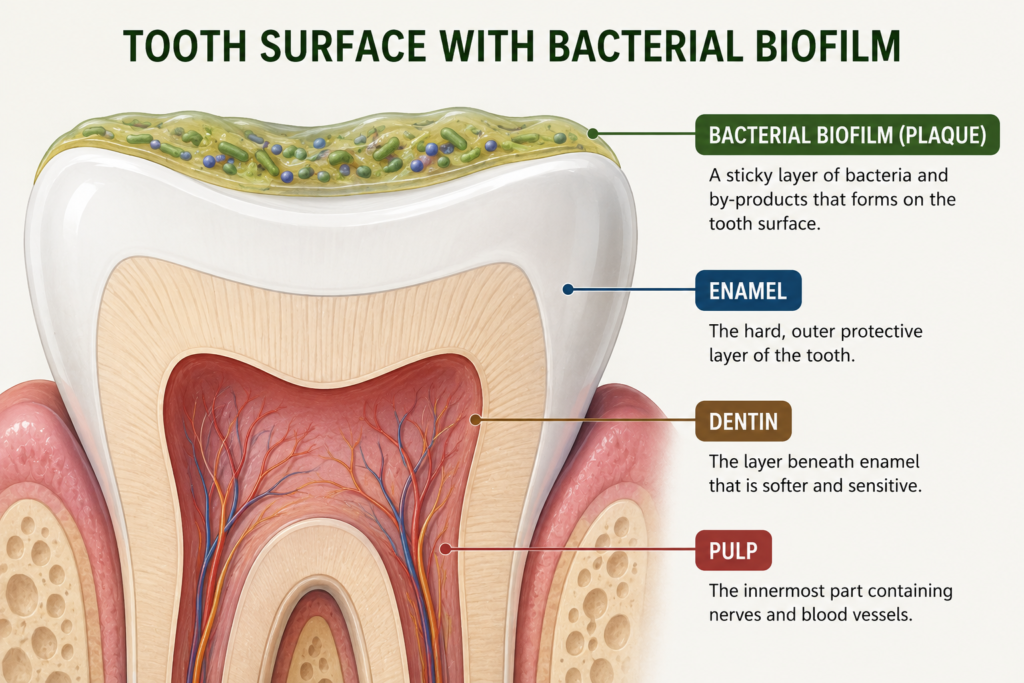 TOOTH SURFACE WITH BACTERIAL BIOFILM

BACTERIAL BIOFILM (PLAQUE)

A sticky layer of bacteria and by-products that forms on the tooth surface.

ENAMEL

The hard, outer protective layer of the tooth.

DENTIN

The layer beneath enamel that is softer and sensitive.

PULP

The innermost part containing nerves and blood vessels.